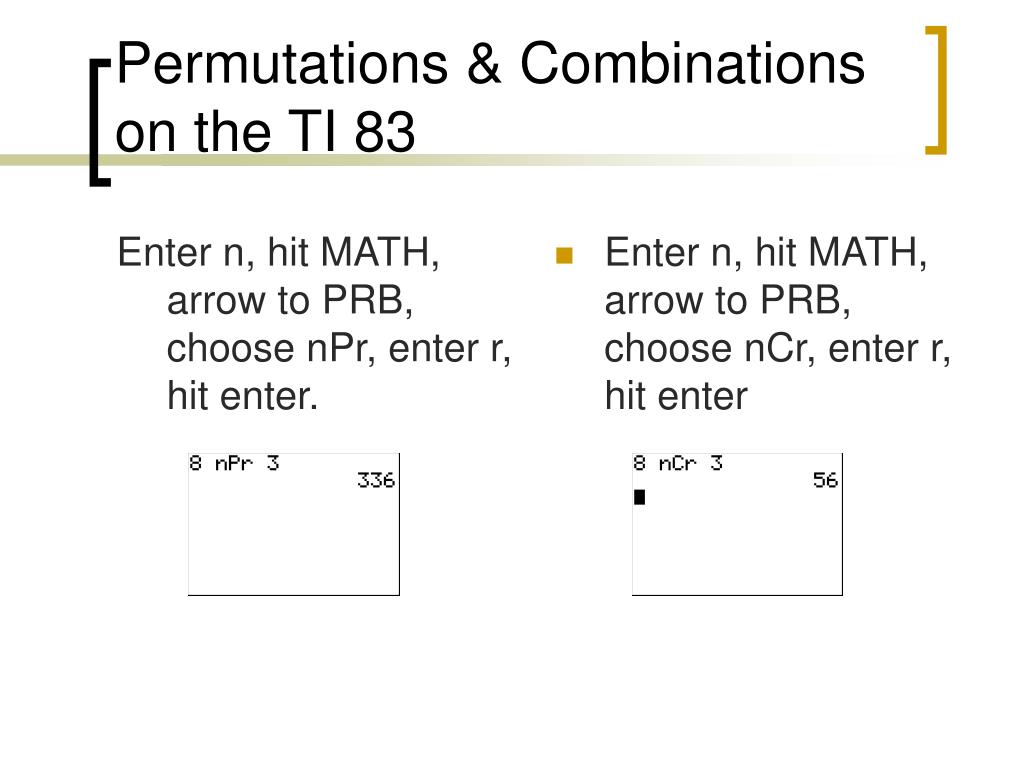 Permutations & Combinations on the TI 83

Enter n, hit MATH, arrow to PRB, choose nPr, enter r, hit enter.

8 nPr 3
336

Enter n, hit MATH, arrow to PRB, choose nCr, enter r, hit enter

8 nCr 3
56